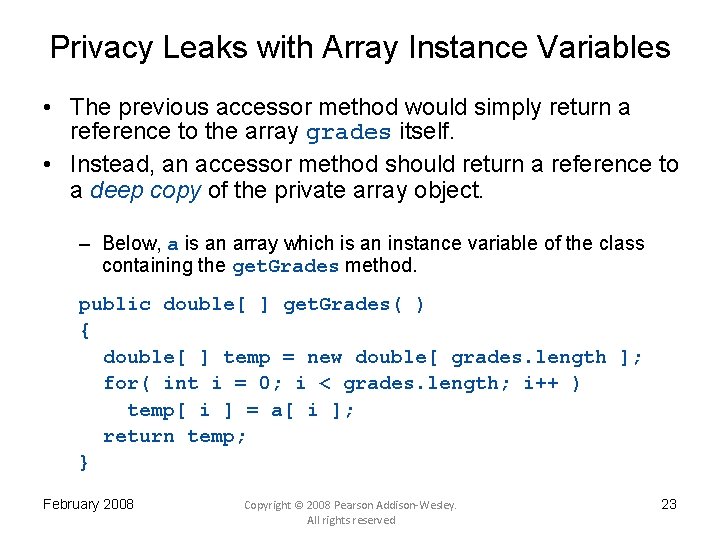 Privacy Leaks with Array Instance Variables

• The previous accessor method would simply return a reference to the array grades itself.

• Instead, an accessor method should return a reference to a deep copy of the private array object.

– Below, a is an array which is an instance variable of the class containing the getGrades method.

public double[ ] getGrades( )
{
  double[ ] temp = new double[ grades.length ];
  for( int i = 0; i < grades.length; i++ )
    temp[ i ] = a[ i ];
  return temp;
}

February 2008

Copyright © 2008 Pearson Addison-Wesley. All rights reserved

23